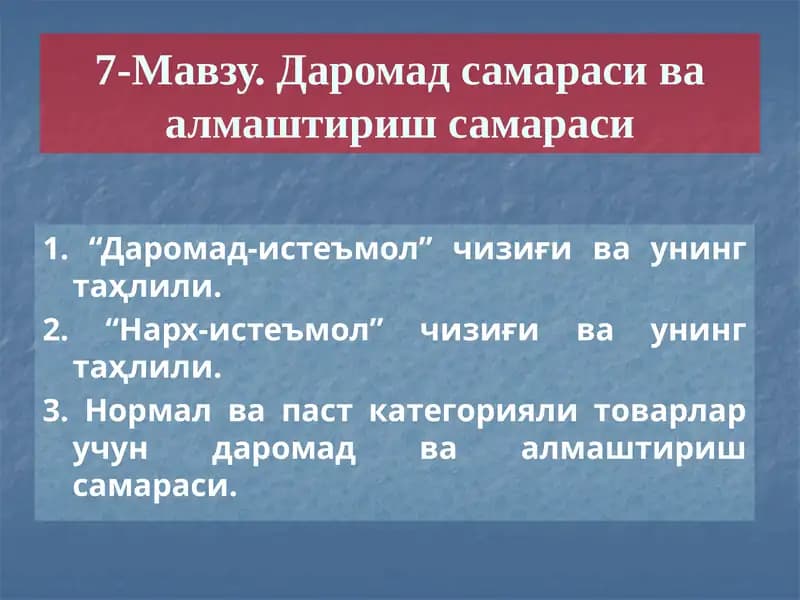 7-Мавзу. Даромад самараси ва алмаштириш самараси

1. “Даромад-истеъмол” чизиғи ва унинг таҳлили.

2. “Нарх-истеъмол” чизиғи ва унинг таҳлили.

3. Нормал ва паст категорияли товарлар учун даромад ва алмаштириш самараси.